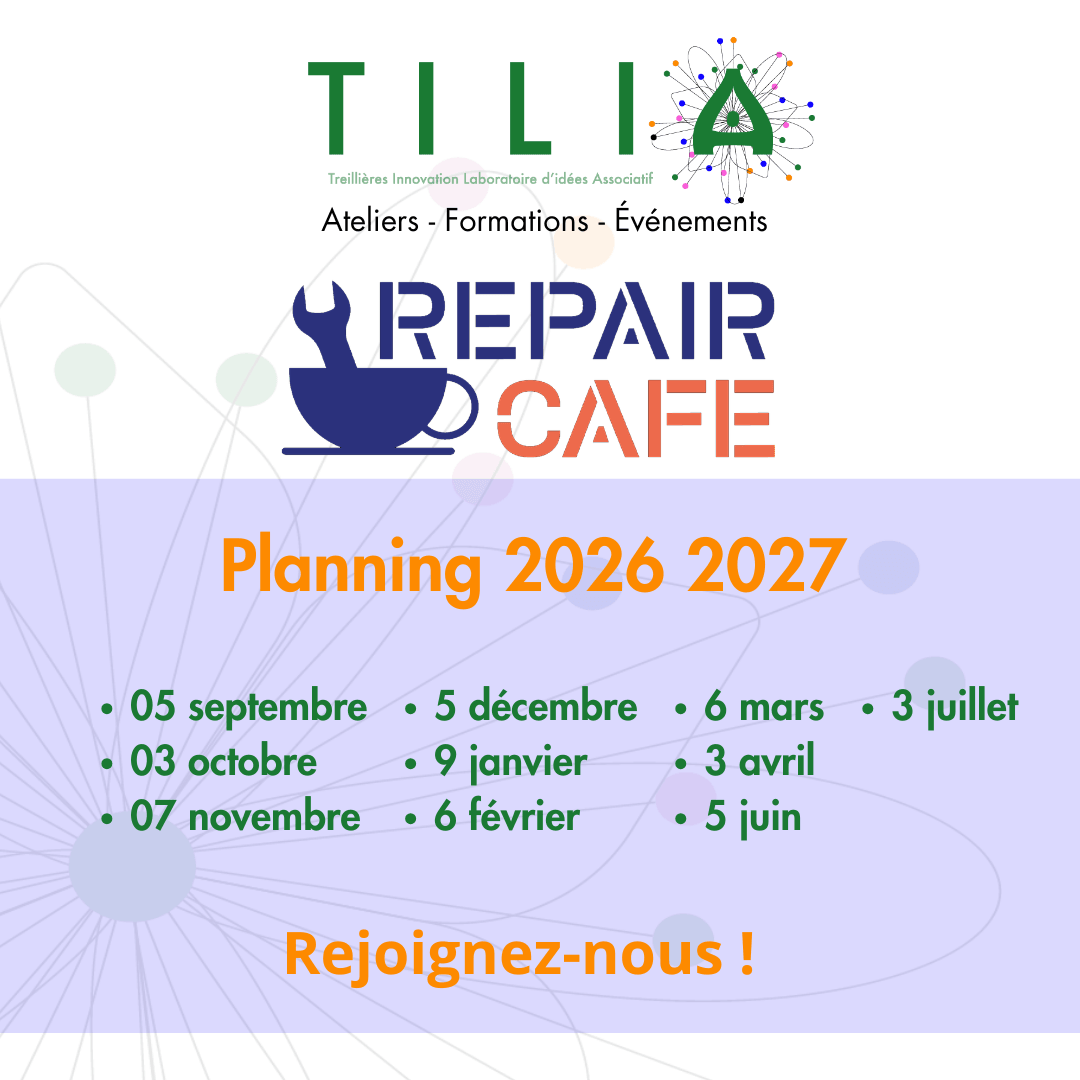 TILIA
Treillières Innovation Laboratoire d'idées Associatif
Ateliers - Formations - Événements

REPAIR CAFE

Planning 2026 2027

• 05 septembre
• 03 octobre
• 07 novembre

• 5 décembre
• 9 janvier
• 6 février

• 6 mars
• 3 avril
• 5 juin

• 3 juillet

Rejoignez-nous !